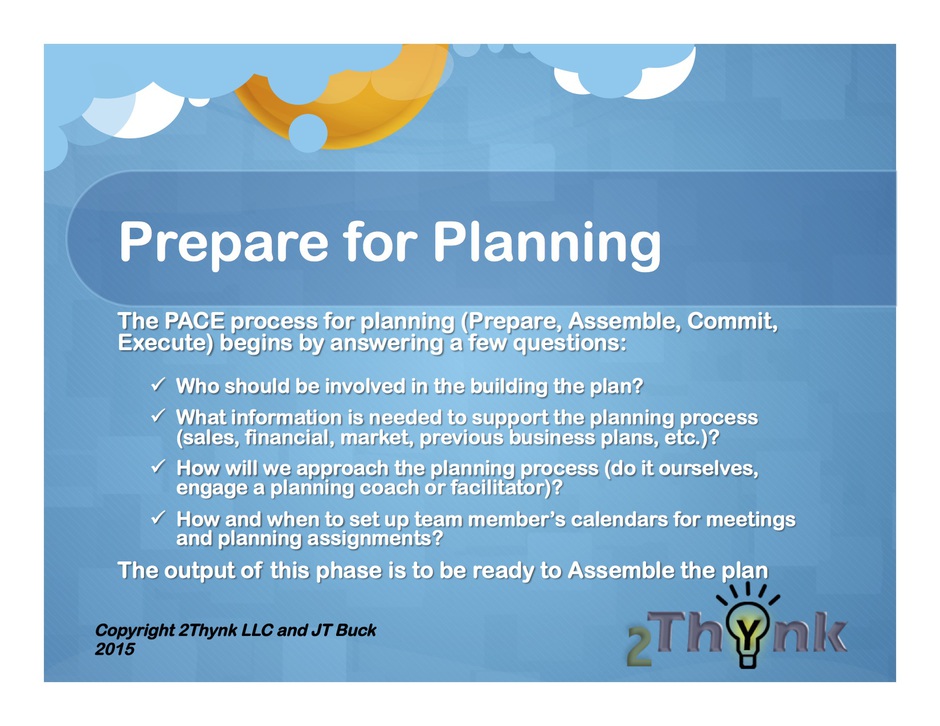 Prepare for Planning

The PACE process for planning (Prepare, Assemble, Commit, Execute) begins by answering a few questions:

✓ Who should be involved in the building the plan?
✓ What information is needed to support the planning process (sales, financial, market, previous business plans, etc.)?
✓ How will we approach the planning process (do it ourselves, engage a planning coach or facilitator)?
✓ How and when to set up team member's calendars for meetings and planning assignments?

The output of this phase is to be ready to Assemble the plan

Copyright 2Thynk LLC and JT Buck 2015

2Thynk